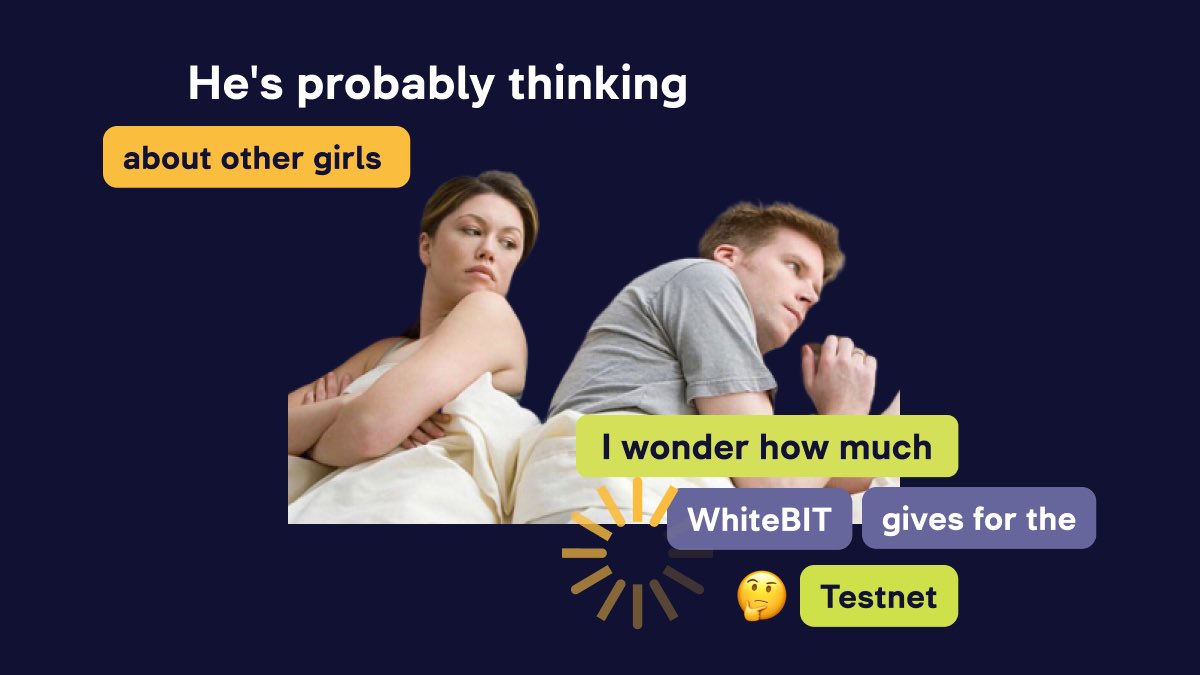 He's probably thinking

about other girls

I wonder how much

WhiteBIT gives for the

🤔 Testnet